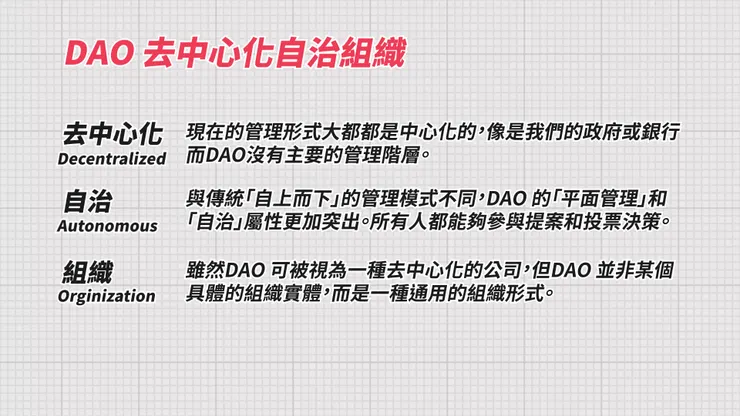 DAO 去中心化自治組織

去中心化
Decentralized

現在的管理形式大都都是中心化的，像是我們的政府或銀行而DAO沒有主要的管理階層。

自治
Autonomous

與傳統「自上而下」的管理模式不同，DAO 的「平面管理」和「自治」屬性更加突出。所有人都能夠參與提案和投票決策。

組織
Orginization

雖然DAO 可被視為一種去中心化的公司，但DAO 並非某個具體的組織實體，而是一種通用的組織形式。